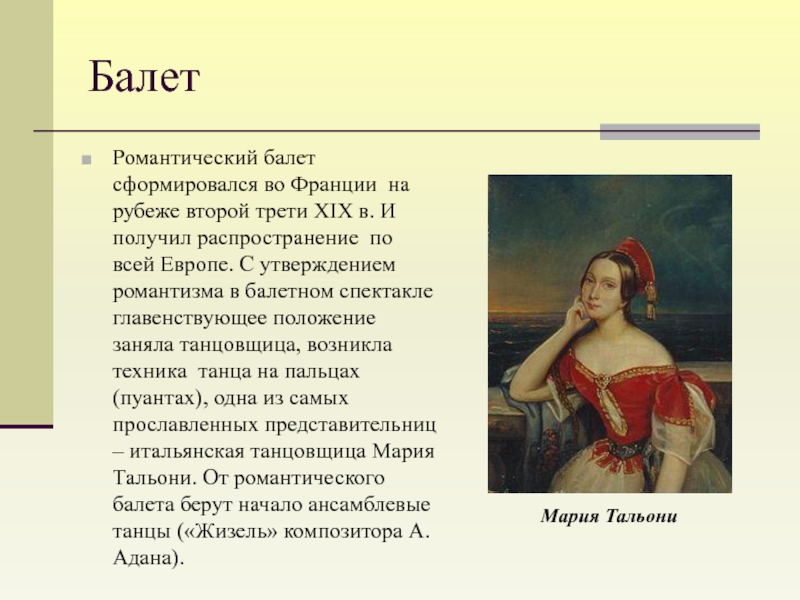 Балет

Романтический балет сформировался во Франции на рубеже второй трети XIX в. И получил распространение по всей Европе. С утверждением романтизма в балетном спектакле главенствующее положение заняла танцовщица, возникла техника танца на пальцах (пуантах), одна из самых прославленных представительниц – итальянская танцовщица Мария Тальони. От романтического балета берут начало ансамблевые танцы («Жизель» композитора А. Адана).

Мария Тальони